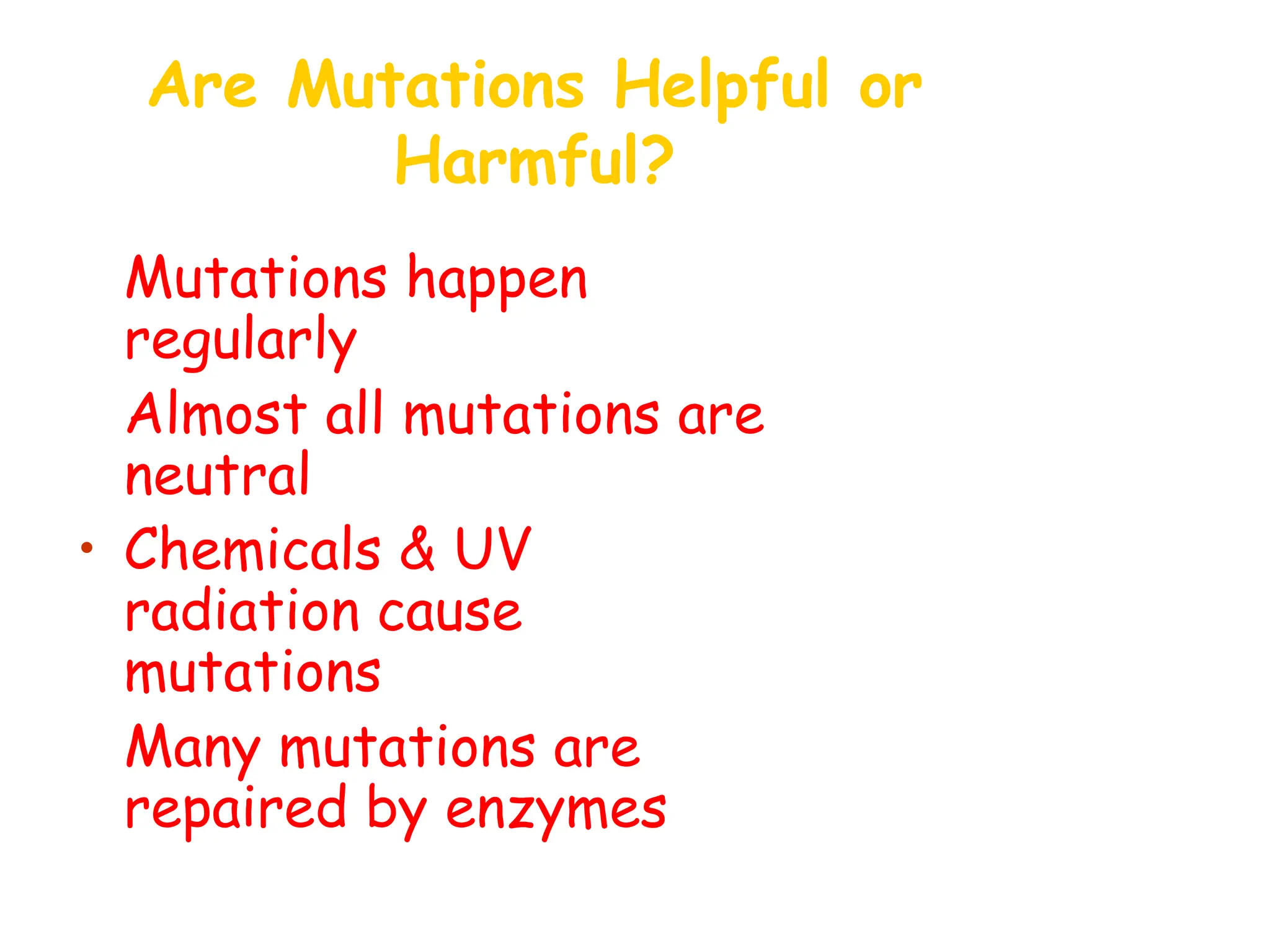 Are Mutations Helpful or Harmful?

Mutations happen regularly

Almost all mutations are neutral

• Chemicals & UV radiation cause mutations

Many mutations are repaired by enzymes